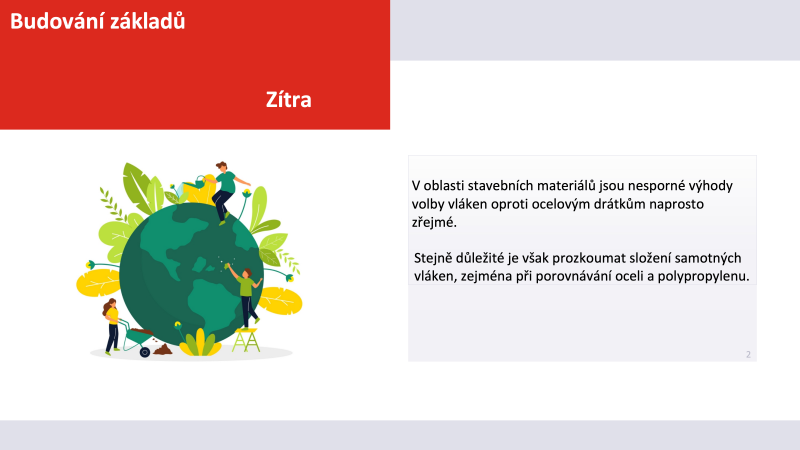 Budování základů

Zítra

V oblasti stavebních materiálů jsou nesporné výhody volby vláken oproti ocelovým drátkům naprosto zřejmé.

Stejně důležité je však prozkoumat složení samotných vláken, zejména při porovnávání oceli a polypropylenu.

2